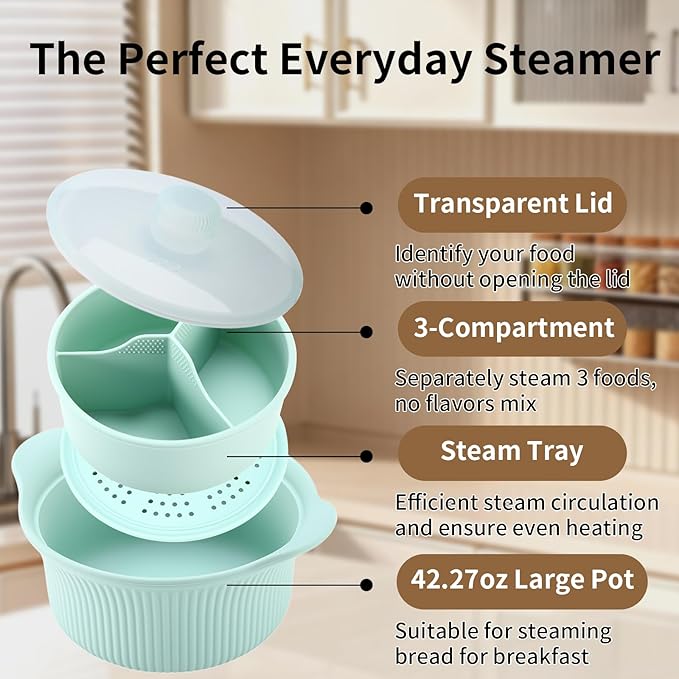 The Perfect Everyday Steamer

Transparent Lid

Identify your food without opening the lid

3-Compartment

Separately steam 3 foods, no flavors mix

Steam Tray

Efficient steam circulation and ensure even heating

42.27oz Large Pot

Suitable for steaming bread for breakfast